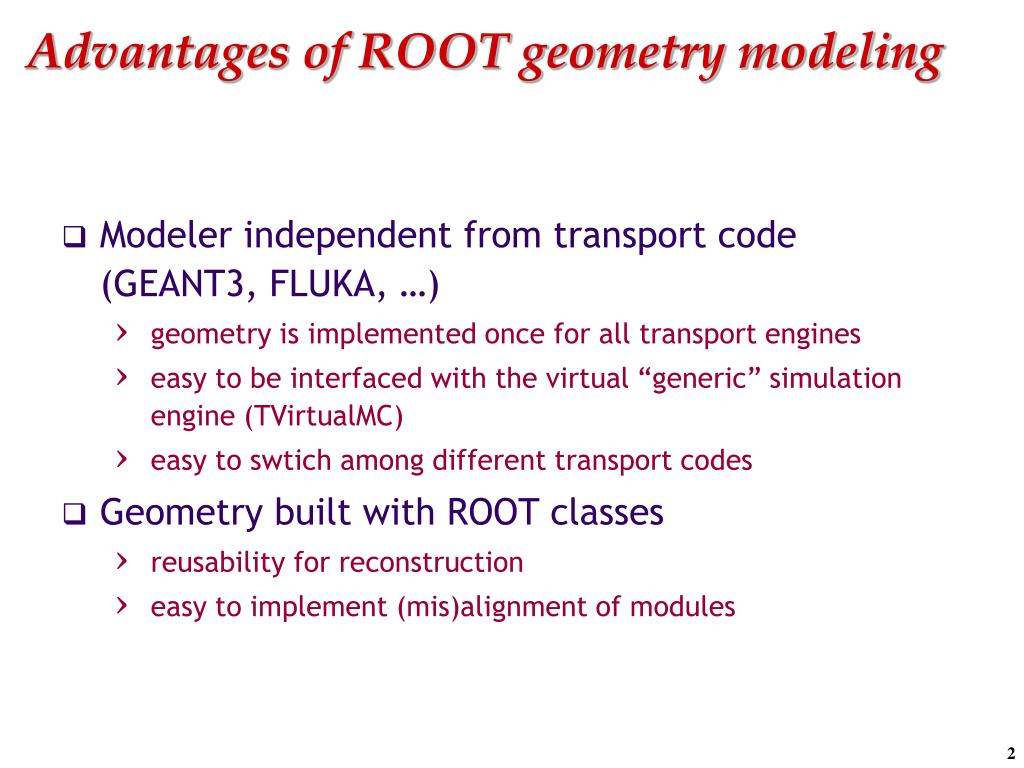 Advantages of ROOT geometry modeling

❑ Modeler independent from transport code (GEANT3, FLUKA, …)

› geometry is implemented once for all transport engines

› easy to be interfaced with the virtual “generic” simulation engine (TVirtualMC)

› easy to swtich among different transport codes

❑ Geometry built with ROOT classes

› reusability for reconstruction

› easy to implement (mis)alignment of modules

2